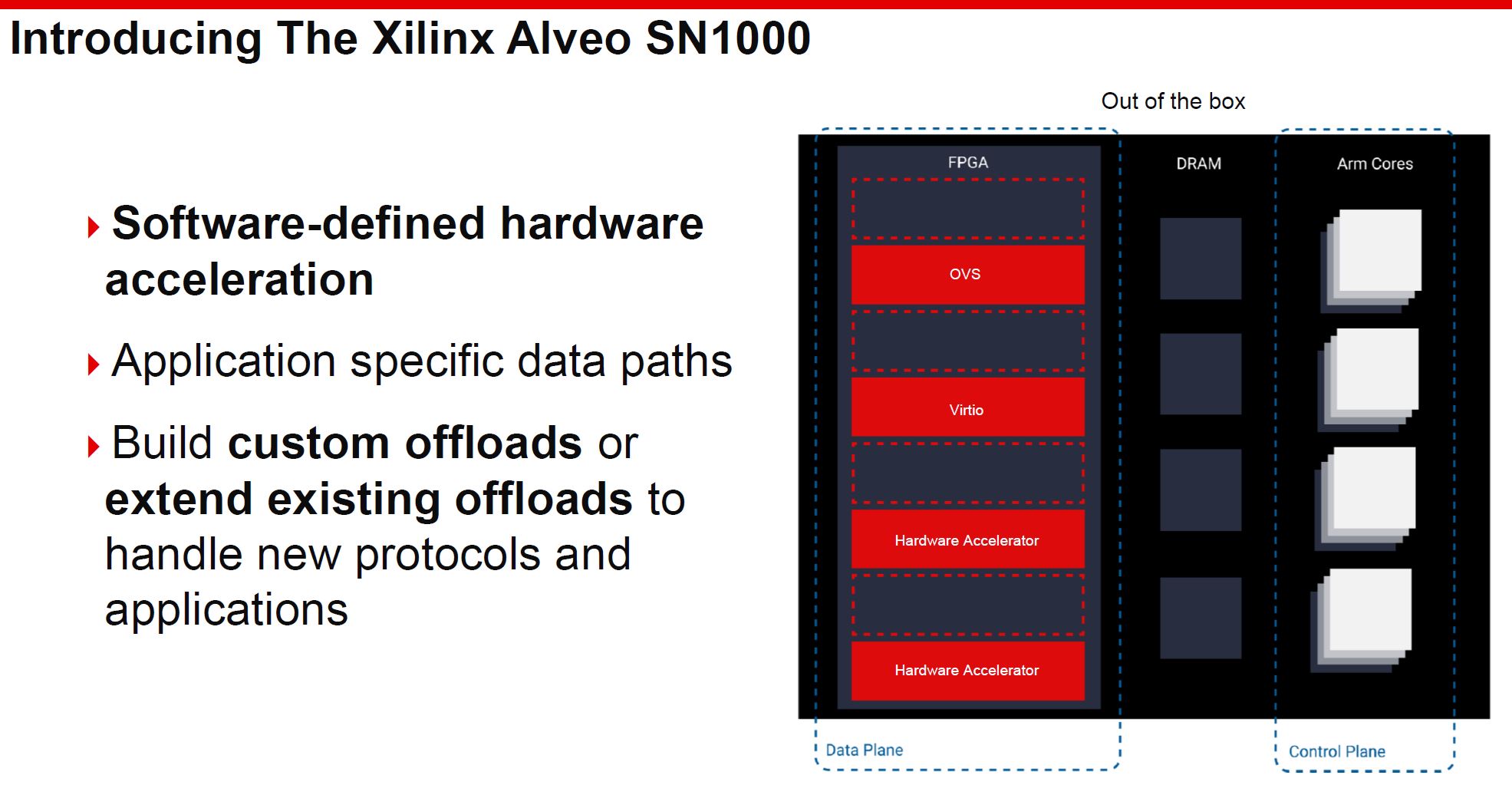 Introducing The Xilinx Alveo SN1000

Software-defined hardware acceleration

Application specific data paths

Build custom offloads or extend existing offloads to handle new protocols and applications

Out of the box

FPGA

OVS

Virtio

Hardware Accelerator

Hardware Accelerator

DRAM

Arm Cores

Data Plane

Control Plane